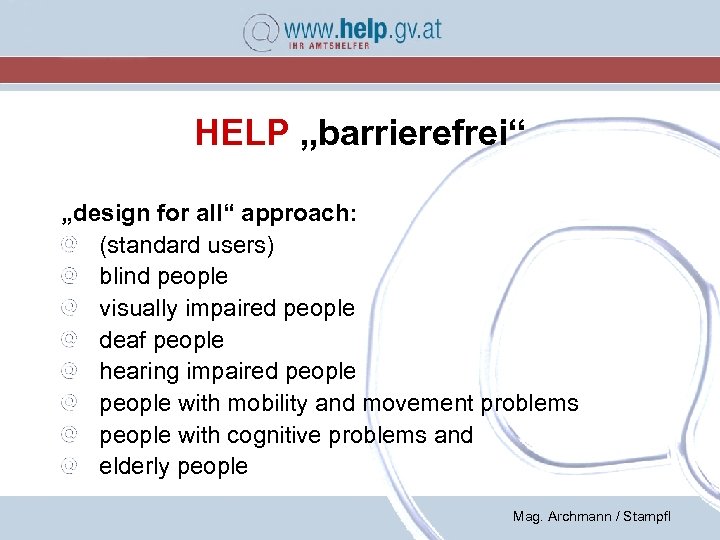 www.help.gv.at
IHR AMTSHELFER

HELP „barrierefrei“

„design for all“ approach:
(standard users)
blind people
visually impaired people
deaf people
hearing impaired people
people with mobility and movement problems
people with cognitive problems and
elderly people

Mag. Archmann / Stampfl